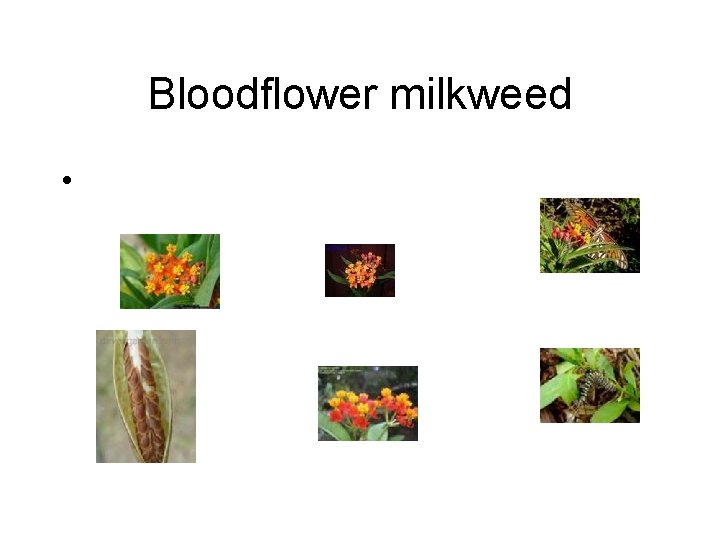 Bloodflower milkweed

•